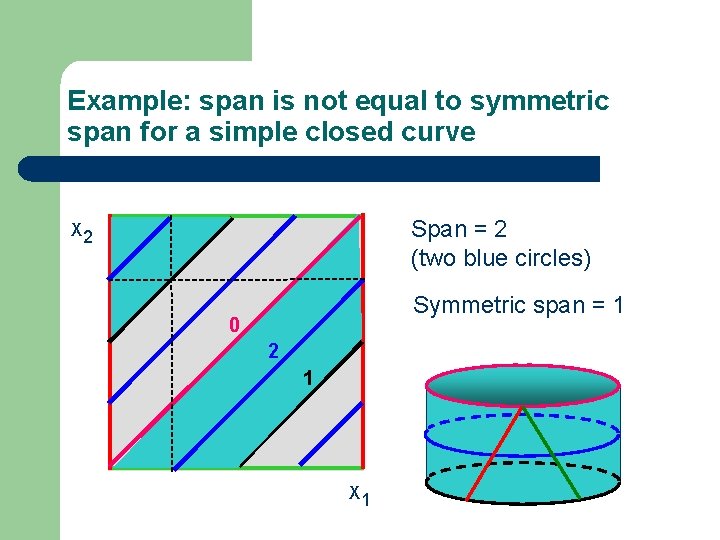 Example: span is not equal to symmetric span for a simple closed curve

$x_2$

0

2

1

$x_1$

Span = 2
(two blue circles)

Symmetric span = 1